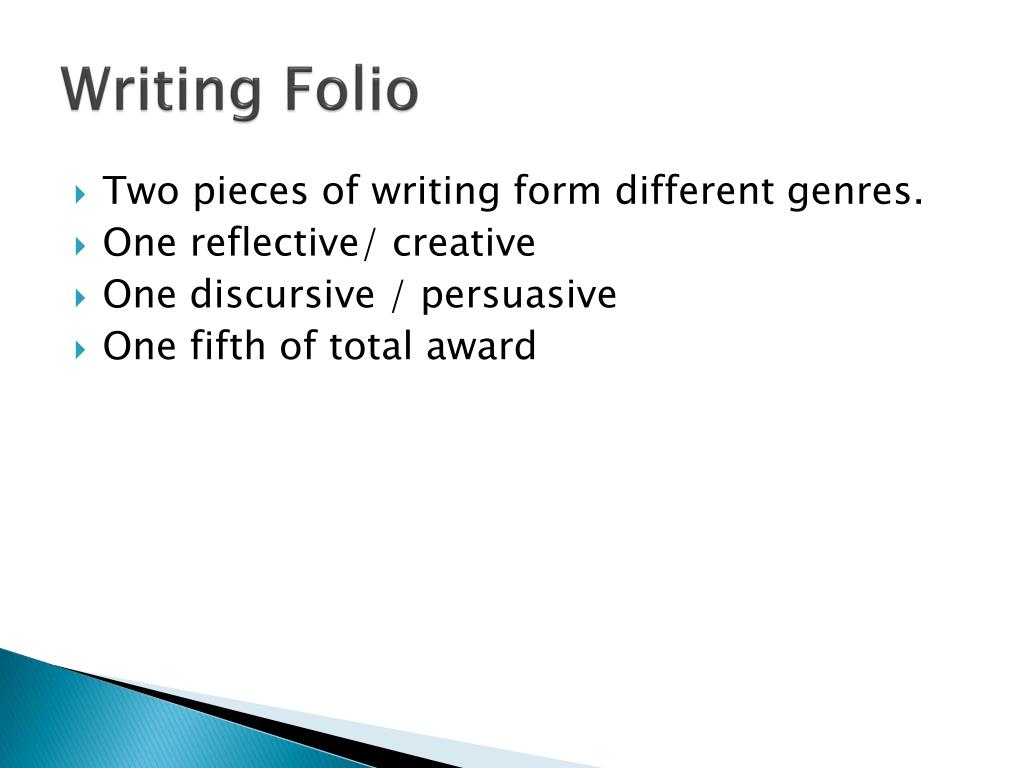 Writing Folio

Two pieces of writing form different genres.
One reflective/ creative
One discursive / persuasive
One fifth of total award